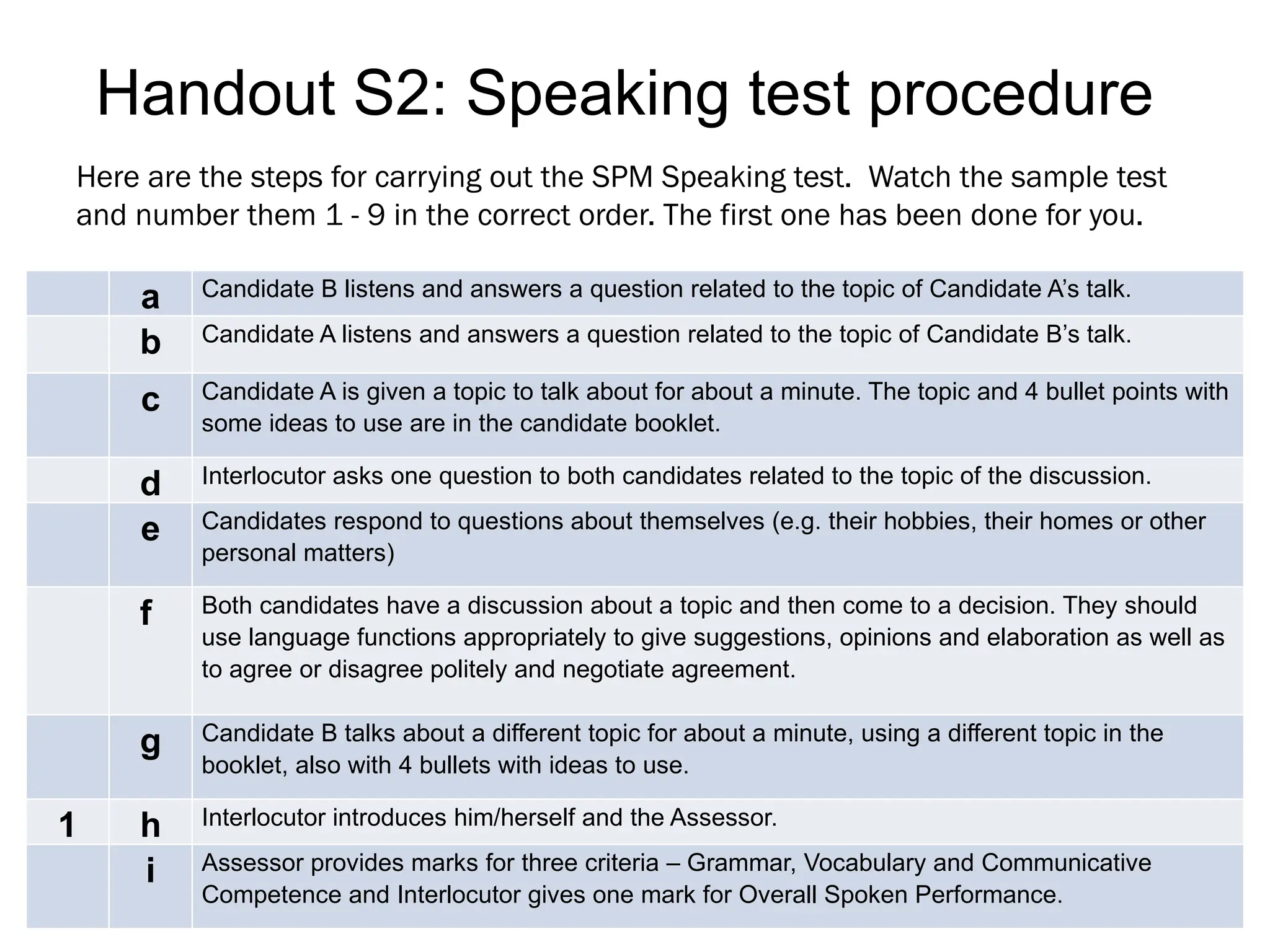 Handout S2: Speaking test procedure

Here are the steps for carrying out the SPM Speaking test. Watch the sample test and number them 1 - 9 in the correct order. The first one has been done for you.

| | | |
|---|---|---|
| | a | Candidate B listens and answers a question related to the topic of Candidate A's talk. |
| | b | Candidate A listens and answers a question related to the topic of Candidate B's talk. |
| | c | Candidate A is given a topic to talk about for about a minute. The topic and 4 bullet points with some ideas to use are in the candidate booklet. |
| | d | Interlocutor asks one question to both candidates related to the topic of the discussion. |
| | e | Candidates respond to questions about themselves (e.g. their hobbies, their homes or other personal matters) |
| | f | Both candidates have a discussion about a topic and then come to a decision. They should use language functions appropriately to give suggestions, opinions and elaboration as well as to agree or disagree politely and negotiate agreement. |
| | g | Candidate B talks about a different topic for about a minute, using a different topic in the booklet, also with 4 bullets with ideas to use. |
| 1 | h | Interlocutor introduces him/herself and the Assessor. |
| | i | Assessor provides marks for three criteria – Grammar, Vocabulary and Communicative Competence and Interlocutor gives one mark for Overall Spoken Performance. |